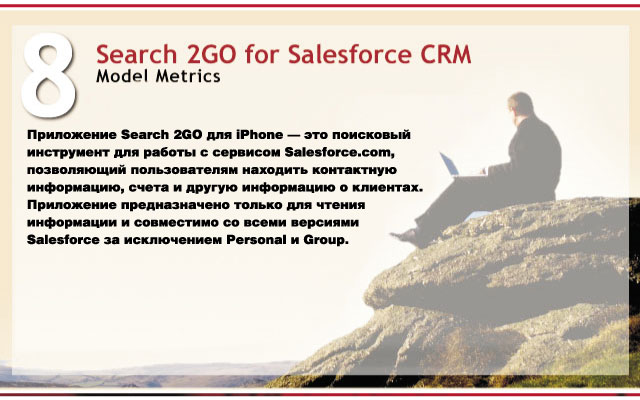 8

Search 2GO for Salesforce CRM
Model Metrics

Приложение Search 2GO для iPhone — это поисковый инструмент для работы с сервисом Salesforce.com, позволяющий пользователям находить контактную информацию, счета и другую информацию о клиентах. Приложение предназначено только для чтения информации и совместимо со всеми версиями Salesforce за исключением Personal и Group.